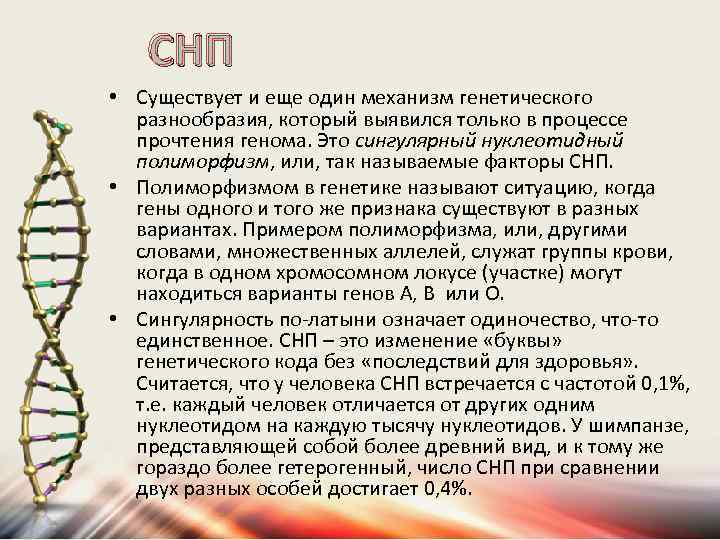 СНП

• Существует и еще один механизм генетического разнообразия, который выявился только в процессе прочтения генома. Это сингулярный нуклеотидный полиморфизм, или, так называемые факторы СНП.

• Полиморфизмом в генетике называют ситуацию, когда гены одного и того же признака существуют в разных вариантах. Примером полиморфизма, или, другими словами, множественных аллелей, служат группы крови, когда в одном хромосомном локусе (участке) могут находиться варианты генов А, В или О.

• Сингулярность по-латыни означает одиночество, что-то единственное. СНП – это изменение «буквы» генетического кода без «последствий для здоровья». Считается, что у человека СНП встречается с частотой 0,1%, т.е. каждый человек отличается от других одним нуклеотидом на каждую тысячу нуклеотидов. У шимпанзе, представляющей собой более древний вид, и к тому же гораздо более гетерогенный, число СНП при сравнении двух разных особей достигает 0,4%.